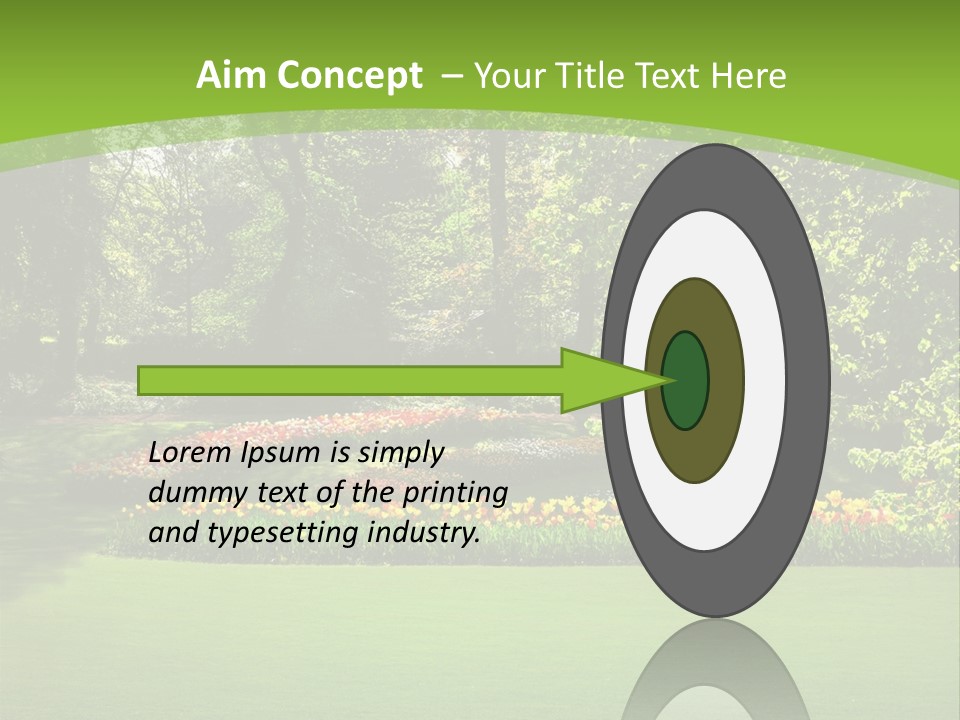 Aim Concept – Your Title Text Here

Lorem Ipsum is simply dummy text of the printing and typesetting industry.